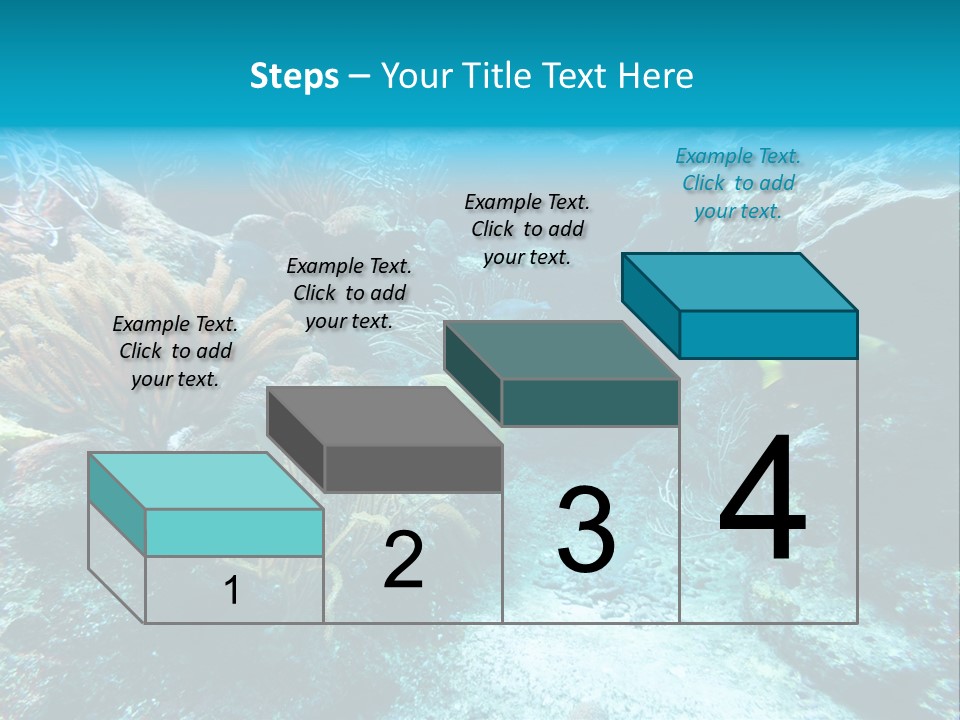 Steps – Your Title Text Here

Example Text. Click to add your text.

Example Text. Click to add your text.

Example Text. Click to add your text.

Example Text. Click to add your text.

1

2

3

4